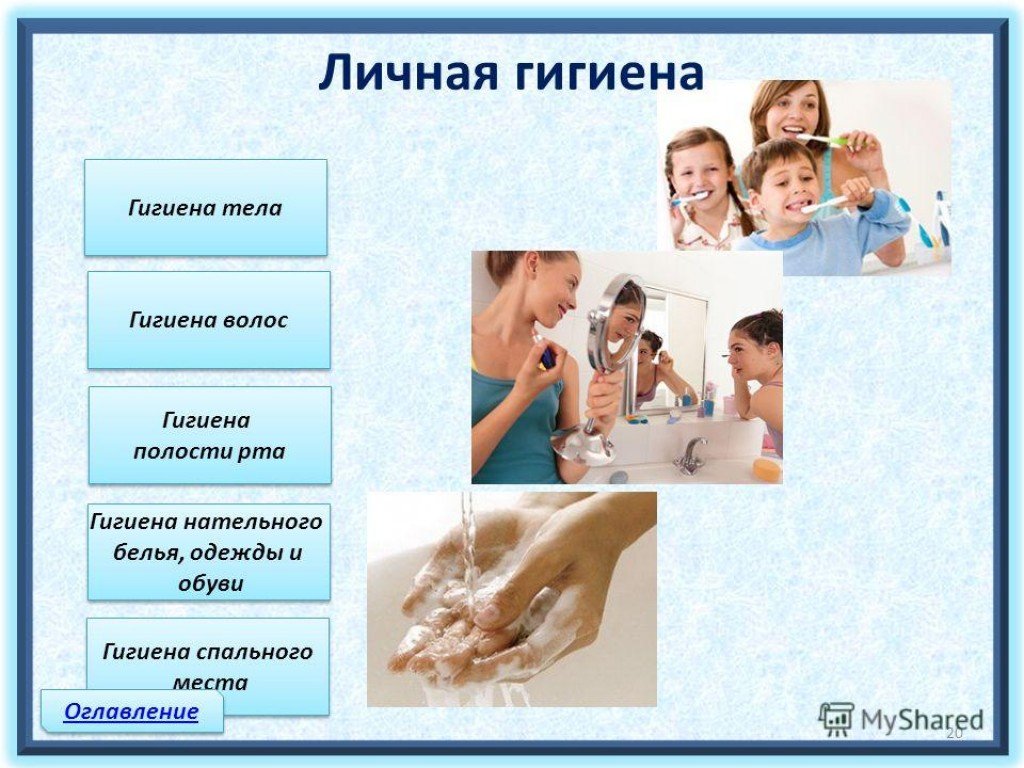 Личная гигиена

Гигиена тела

Гигиена волос

Гигиена полости рта

Гигиена нательного белья, одежды и обуви

Гигиена спального места

Оглавление

MyShared

20